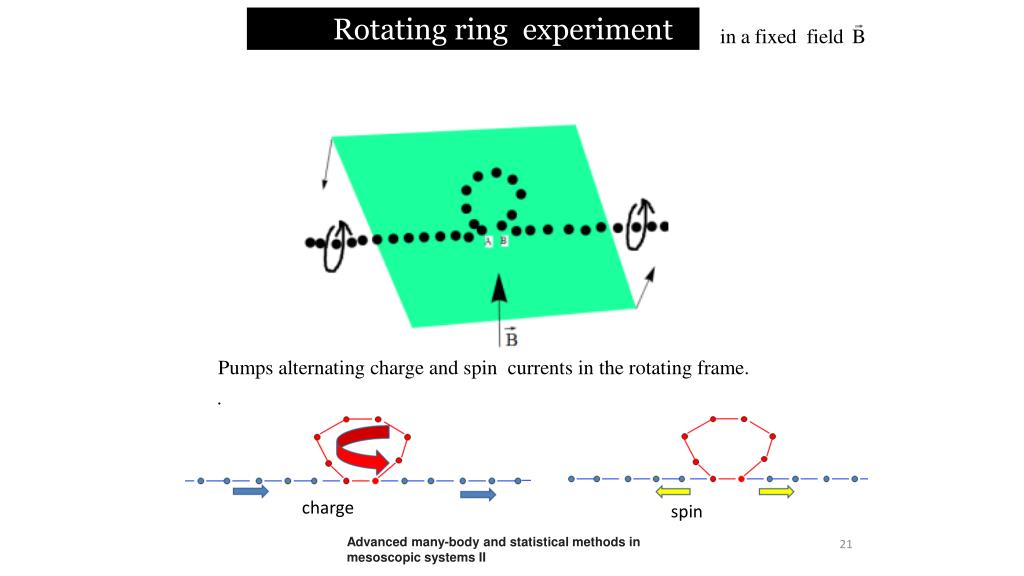 Rotating ring experiment

in a fixed field $\vec{B}$

A B

$\vec{B}$

Pumps alternating charge and spin currents in the rotating frame.

.

charge

spin

Advanced many-body and statistical methods in mesoscopic systems II

21